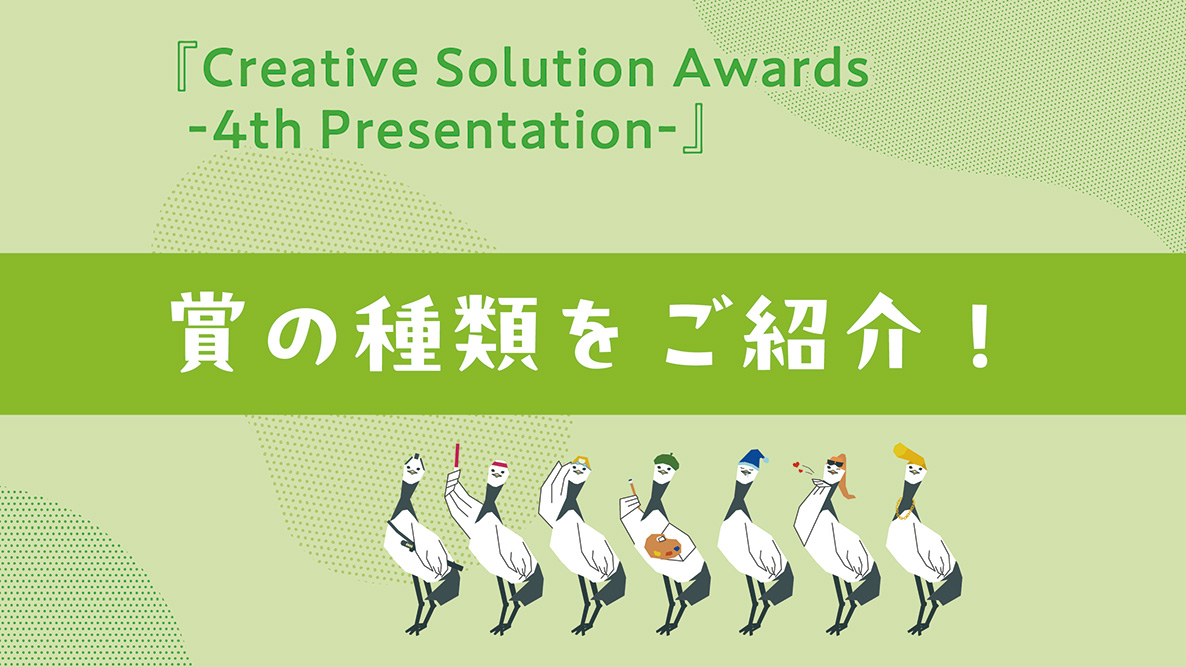 『Creative Solution Awards
-4th Presentation-』

賞の種類をご紹介！